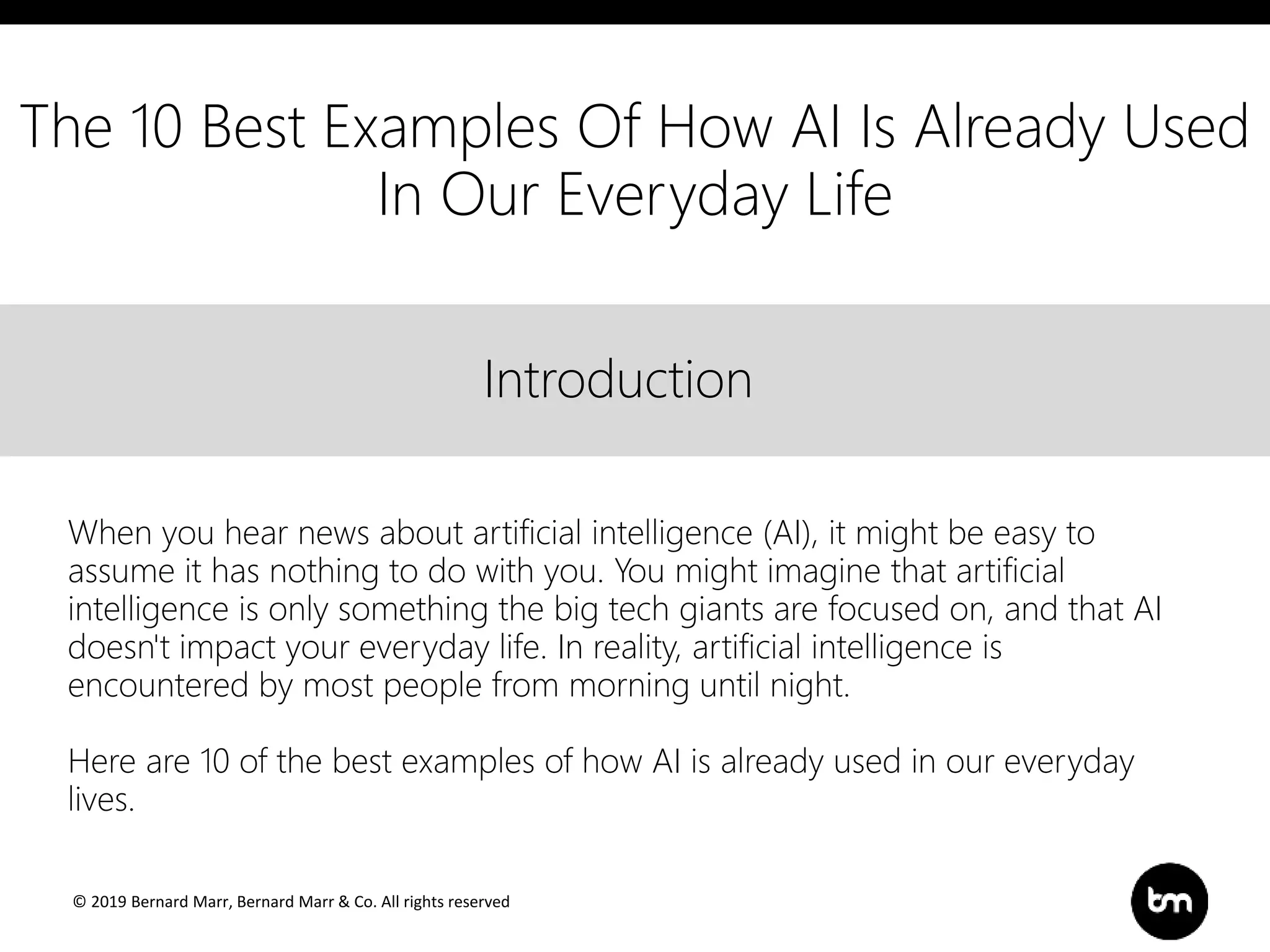 The 10 Best Examples Of How AI Is Already Used In Our Everyday Life

Introduction

When you hear news about artificial intelligence (AI), it might be easy to assume it has nothing to do with you. You might imagine that artificial intelligence is only something the big tech giants are focused on, and that AI doesn't impact your everyday life. In reality, artificial intelligence is encountered by most people from morning until night.

Here are 10 of the best examples of how AI is already used in our everyday lives.

© 2019 Bernard Marr, Bernard Marr & Co. All rights reserved

bm